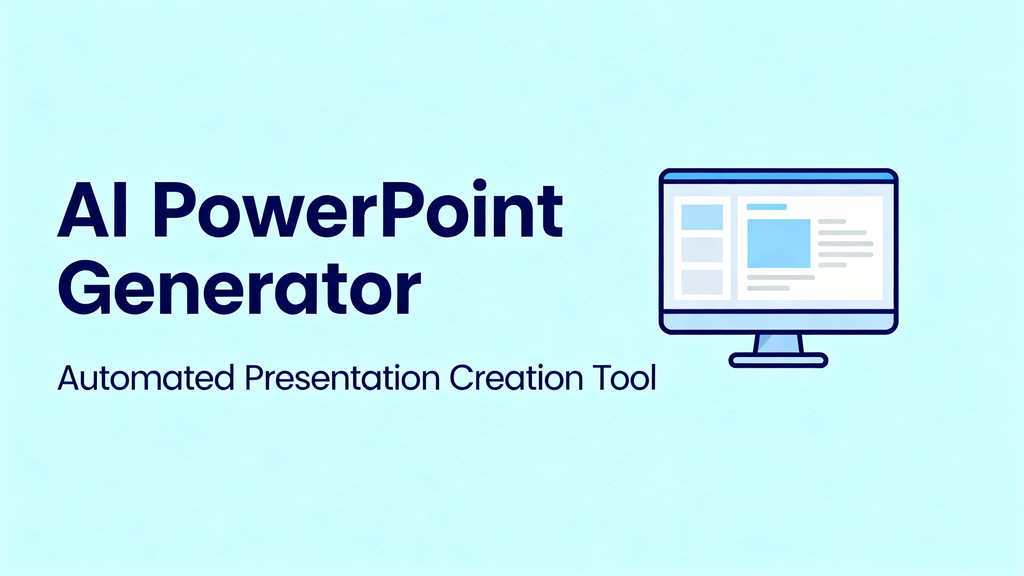 AI PowerPoint Generator

Automated Presentation Creation Tool